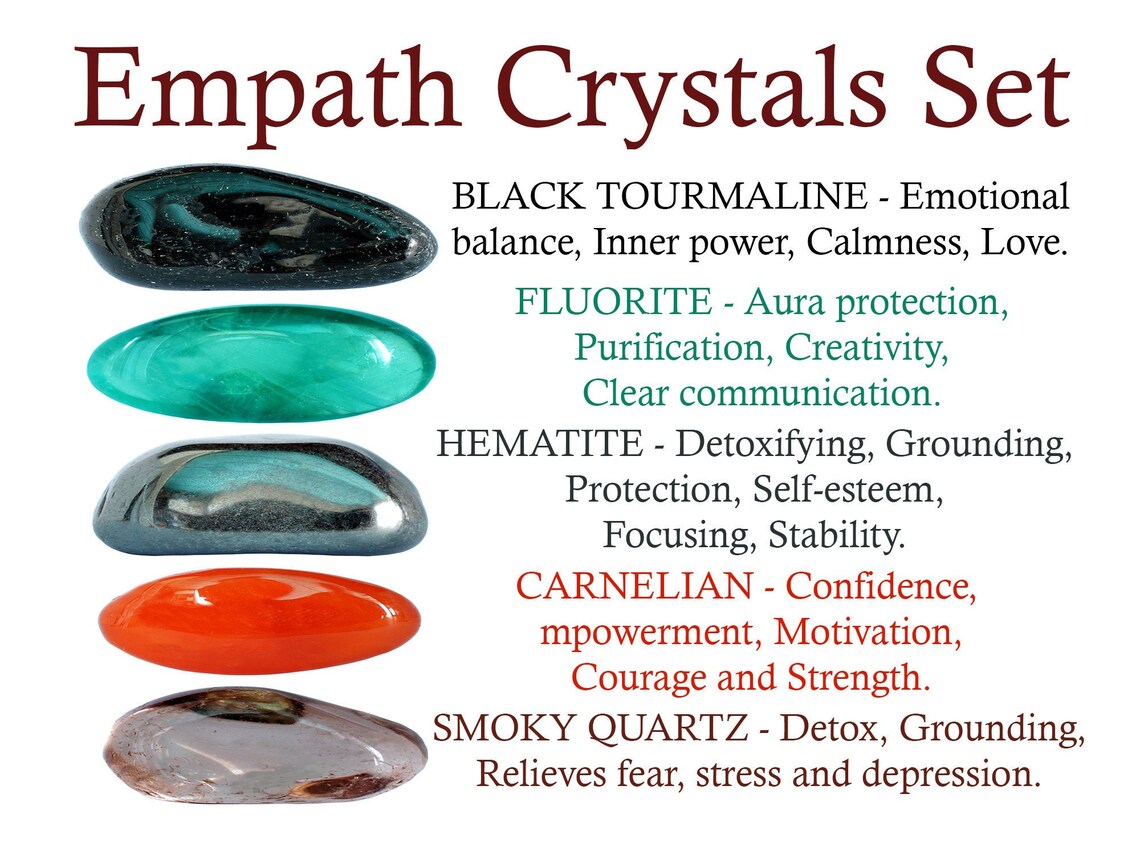 Empath Crystals Set

BLACK TOURMALINE - Emotional balance, Inner power, Calmness, Love.

FLUORITE - Aura protection, Purification, Creativity, Clear communication.

HEMATITE - Detoxifying, Grounding, Protection, Self-esteem, Focusing, Stability.

CARNELIAN - Confidence, mpowerment, Motivation, Courage and Strength.

SMOKY QUARTZ - Detox, Grounding, Relieves fear, stress and depression.